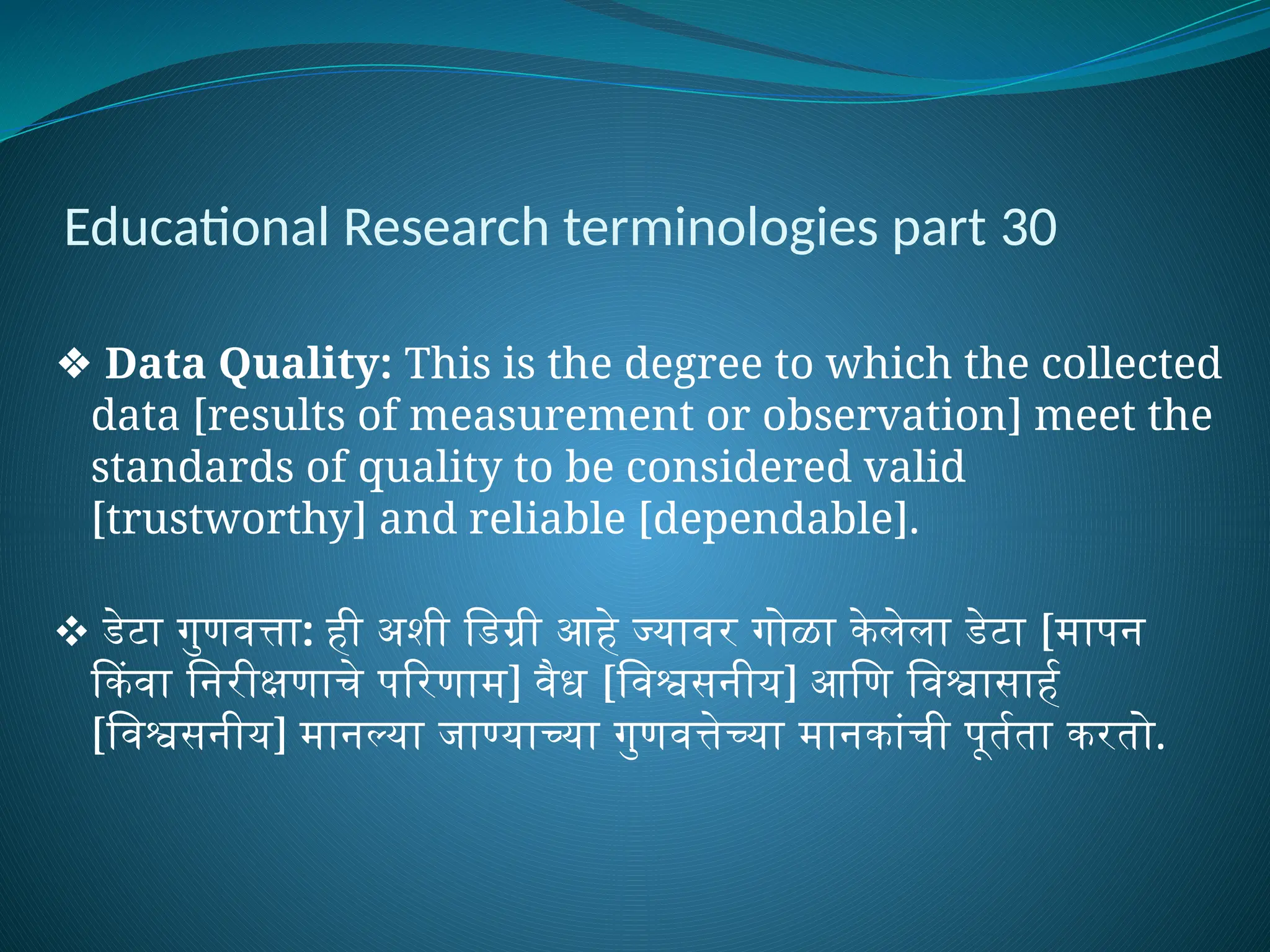 Educational Research terminologies part 30

❖ **Data Quality:** This is the degree to which the collected data [results of measurement or observation] meet the standards of quality to be considered valid [trustworthy] and reliable [dependable].

❖ डेटा गुणवत्ता: ही अशी डिग्री आहे ज्यावर गोळा केलेला डेटा [मापन किंवा निरीक्षणाचे परिणाम] वैध [विश्वसनीय] आणि विश्वासार्ह [विश्वसनीय] मानल्या जाण्याच्या गुणवत्तेच्या मानकांची पूर्तता करतो.